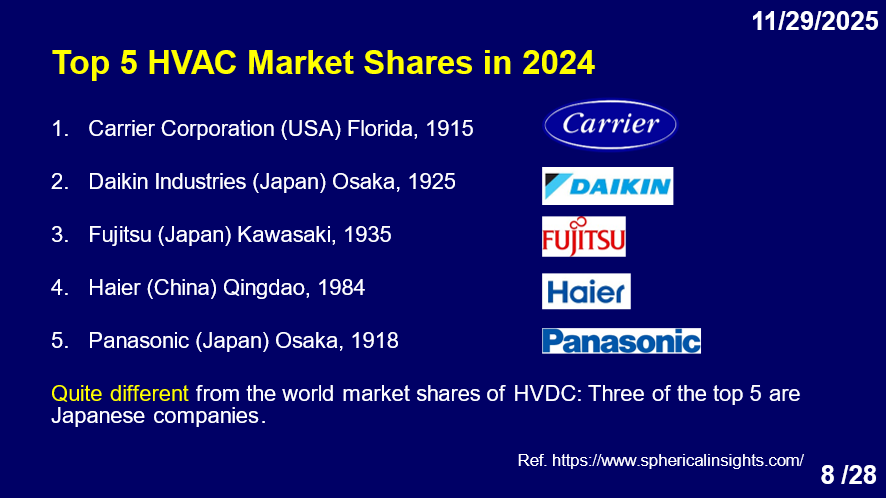 11/29/2025

Top 5 HVAC Market Shares in 2024

1. Carrier Corporation (USA) Florida, 1915

Carrier

2. Daikin Industries (Japan) Osaka, 1925

DAIKIN

3. Fujitsu (Japan) Kawasaki, 1935

FUJITSU

4. Haier (China) Qingdao, 1984

Haier

5. Panasonic (Japan) Osaka, 1918

Panasonic

Quite different from the world market shares of HVDC: Three of the top 5 are Japanese companies.

Ref. https://www.sphericalinsights.com/

8 /28